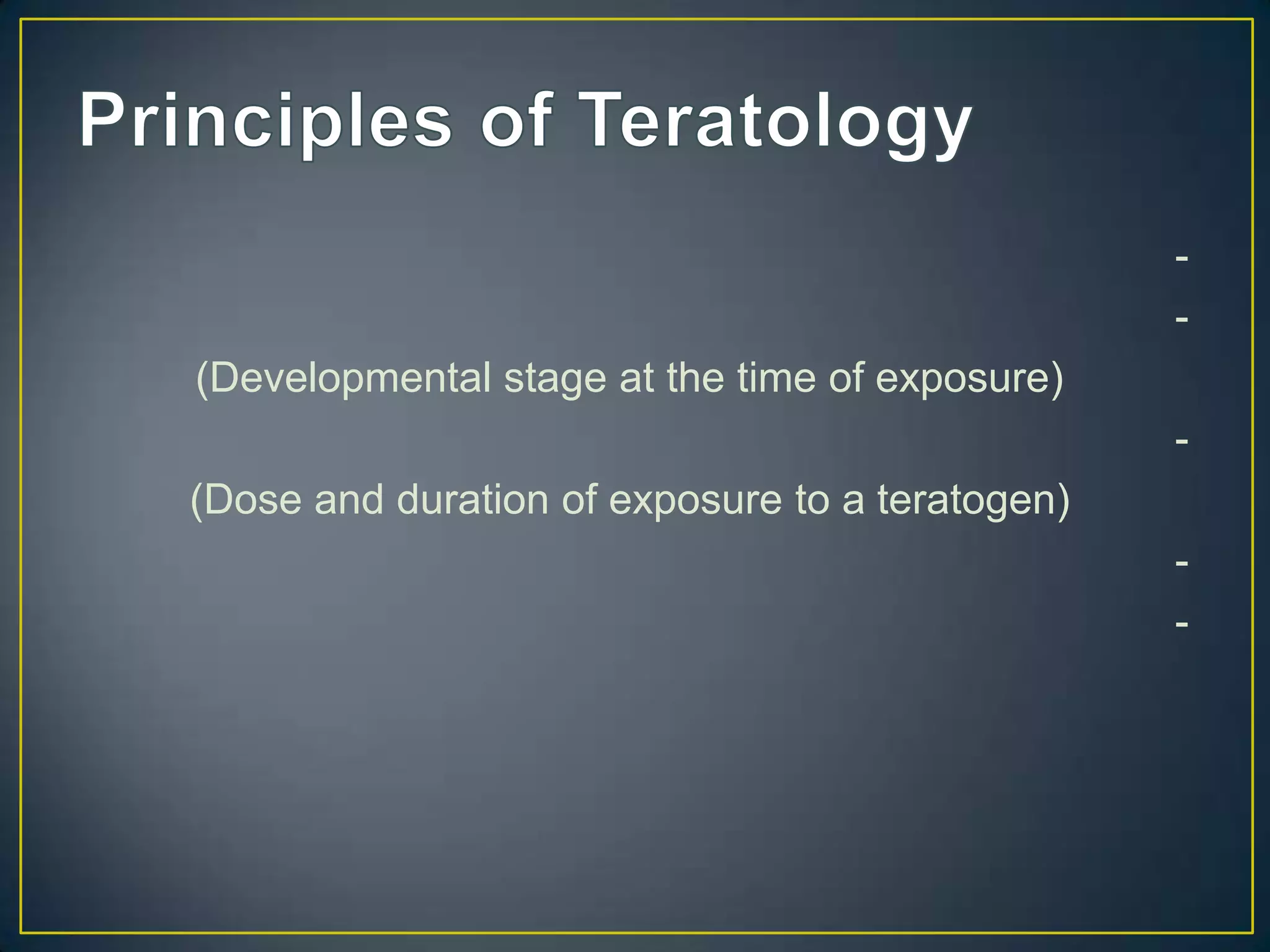 Principles of Teratology

-

-

(Developmental stage at the time of exposure)

-

(Dose and duration of exposure to a teratogen)

-

-